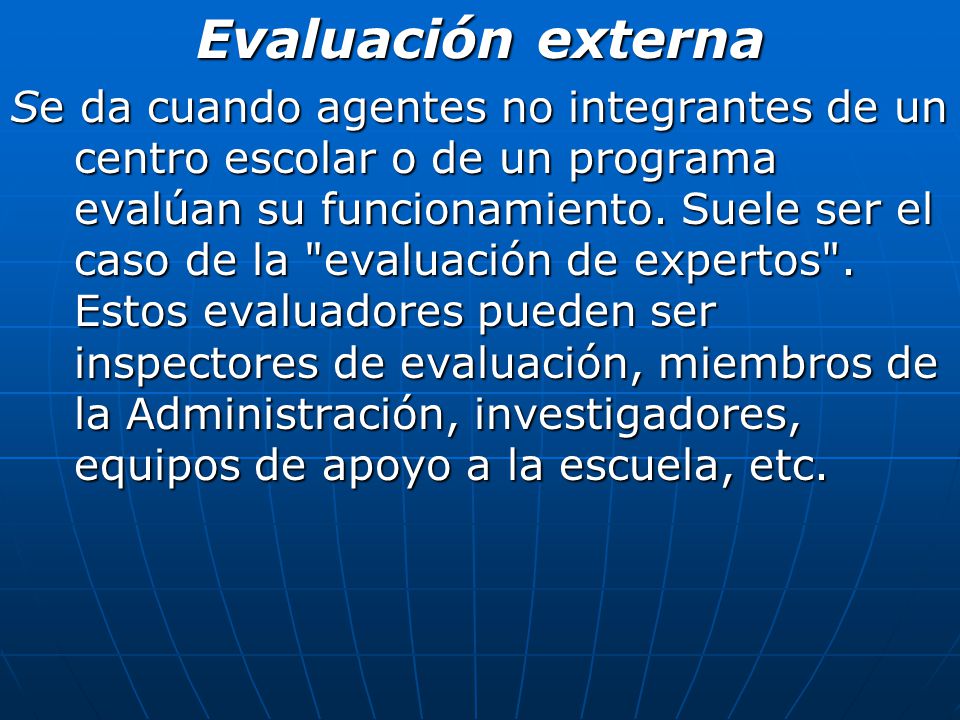 Evaluación externa

Se da cuando agentes no integrantes de un centro escolar o de un programa evalúan su funcionamiento. Suele ser el caso de la "evaluación de expertos". Estos evaluadores pueden ser inspectores de evaluación, miembros de la Administración, investigadores, equipos de apoyo a la escuela, etc.